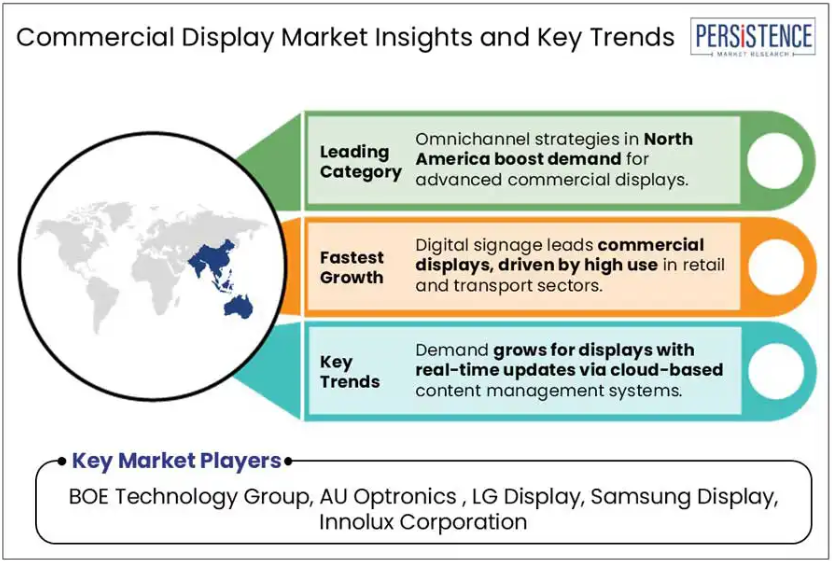 Commercial Display Market Insights and Key Trends

PERSISTENCE
MARKET RESEARCH

Leading Category

Omnichannel strategies in North America boost demand for advanced commercial displays.

Fastest Growth

Digital signage leads commercial displays, driven by high use in retail and transport sectors.

Key Trends

Demand grows for displays with real-time updates via cloud-based content management systems.

Key Market Players

BOE Technology Group, AU Optronics , LG Display, Samsung Display, Innolux Corporation